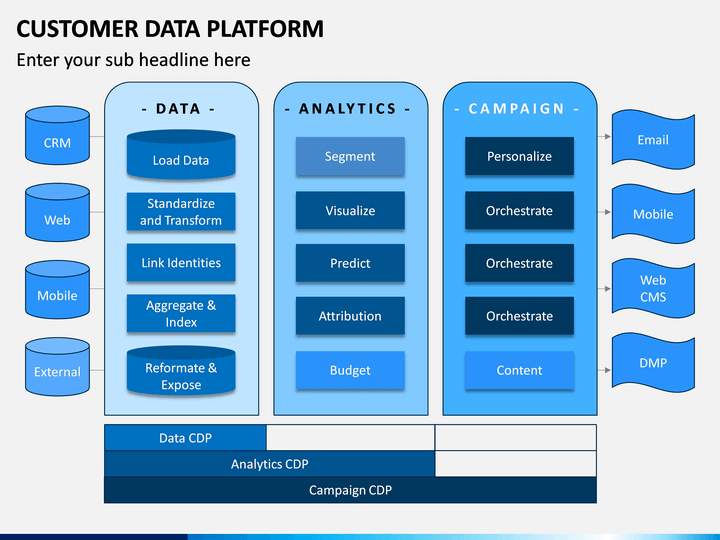 CUSTOMER DATA PLATFORM
Enter your sub headline here

CRM
Web
Mobile
External

- DATA -
Load Data
Standardize and Transform
Link Identities
Aggregate & Index
Reformate & Expose

- ANALYTICS -
Segment
Visualize
Predict
Attribution
Budget

- CAMPAIGN -
Personalize
Orchestrate
Orchestrate
Orchestrate
Content

Email
Mobile
Web CMS
DMP

Data CDP
Analytics CDP
Campaign CDP